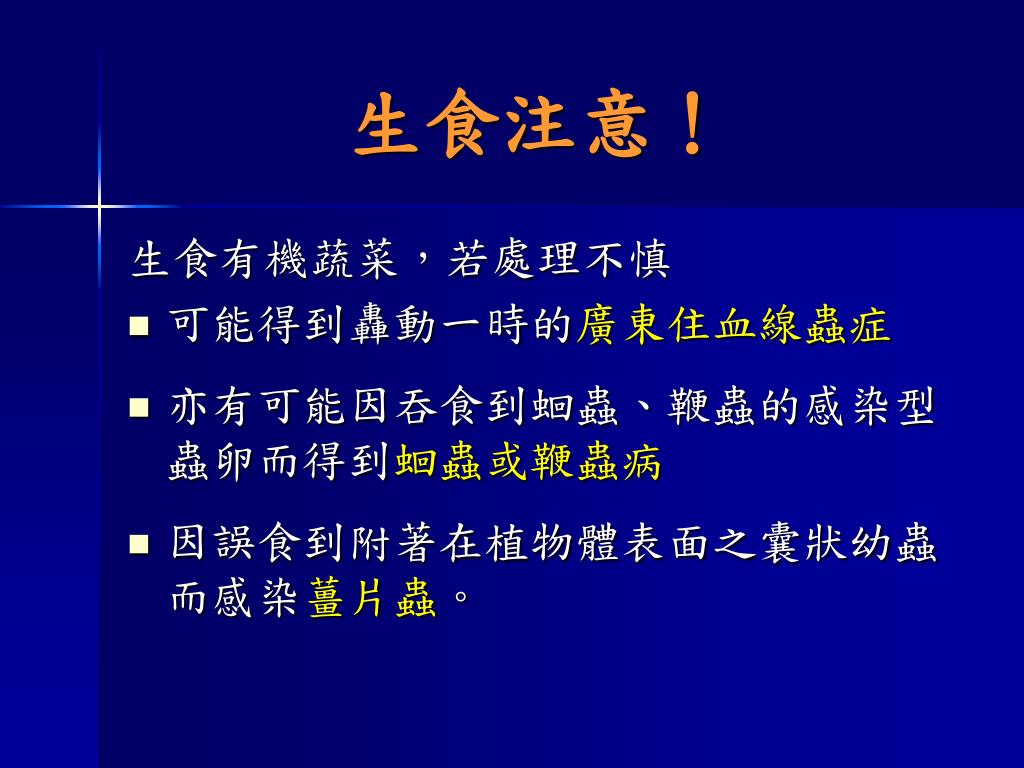 生食注意！

生食有機蔬菜，若處理不慎

■ 可能得到轟動一時的廣東住血線蟲症

■ 亦有可能因吞食到蛔蟲、鞭蟲的感染型蟲卵而得到蛔蟲或鞭蟲病

■ 因誤食到附著在植物體表面之囊狀幼蟲而感染薑片蟲。